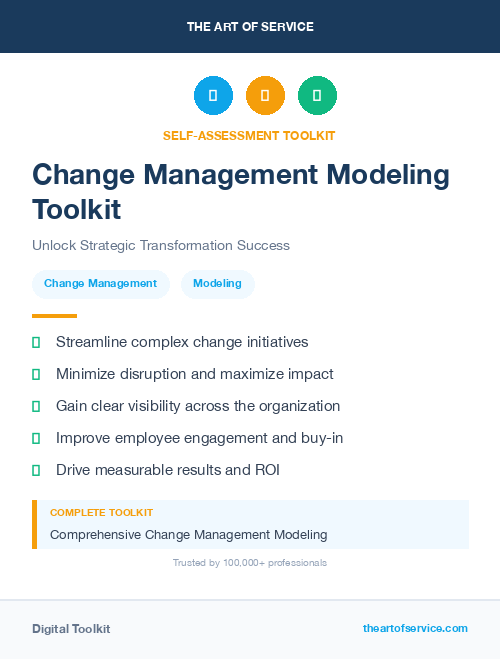 THE ART OF SERVICE

SELF-ASSESSMENT TOOLKIT

Change Management Modeling Toolkit

Unlock Strategic Transformation Success

Change Management

Modeling

Streamline complex change initiatives

Minimize disruption and maximize impact

Gain clear visibility across the organization

Improve employee engagement and buy-in

Drive measurable results and ROI

COMPLETE TOOLKIT

Comprehensive Change Management Modeling

Trusted by 100,000+ professionals

Digital Toolkit

theartofservice.com